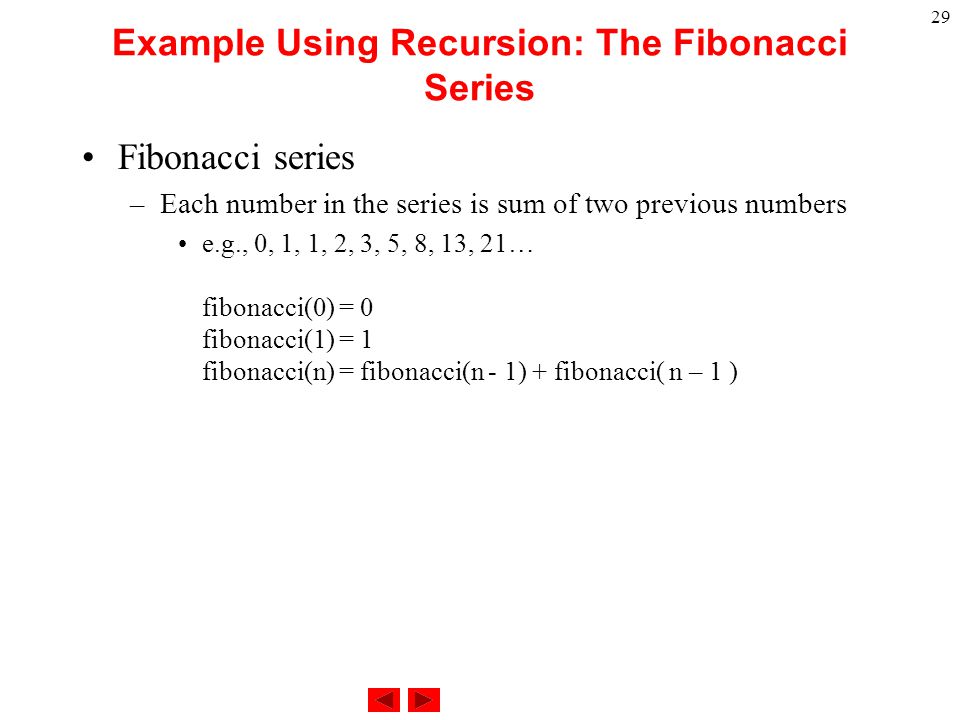 29

Example Using Recursion: The Fibonacci Series

• Fibonacci series
– Each number in the series is sum of two previous numbers
• e.g., 0, 1, 1, 2, 3, 5, 8, 13, 21…

fibonacci(0) = 0
fibonacci(1) = 1
fibonacci(n) = fibonacci(n - 1) + fibonacci( n – 1 )